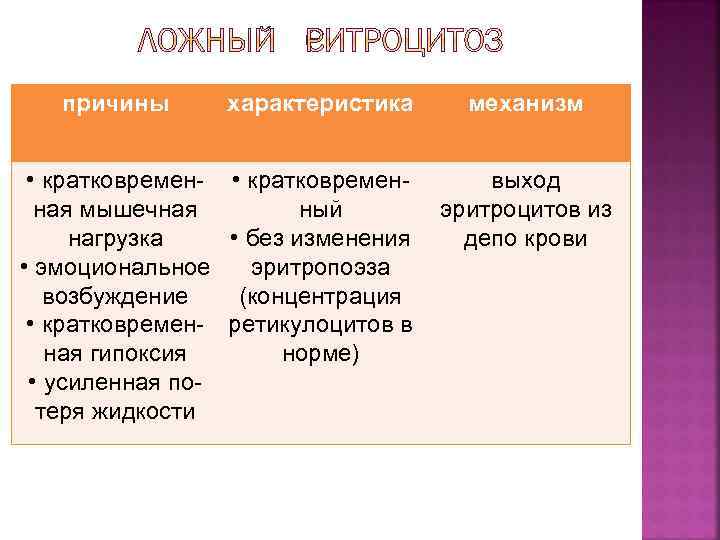 ЛОЖНЫЙ ЭРИТРОЦИТОЗ

| причины | характеристика | механизм |
|---|---|---|
| • кратковременная мышечная нагрузка • эмоциональное возбуждение • кратковременная гипоксия • усиленная потеря жидкости | • кратковременный • без изменения эритропоэза (концентрация ретикулоцитов в норме) | выход эритроцитов из депо крови |